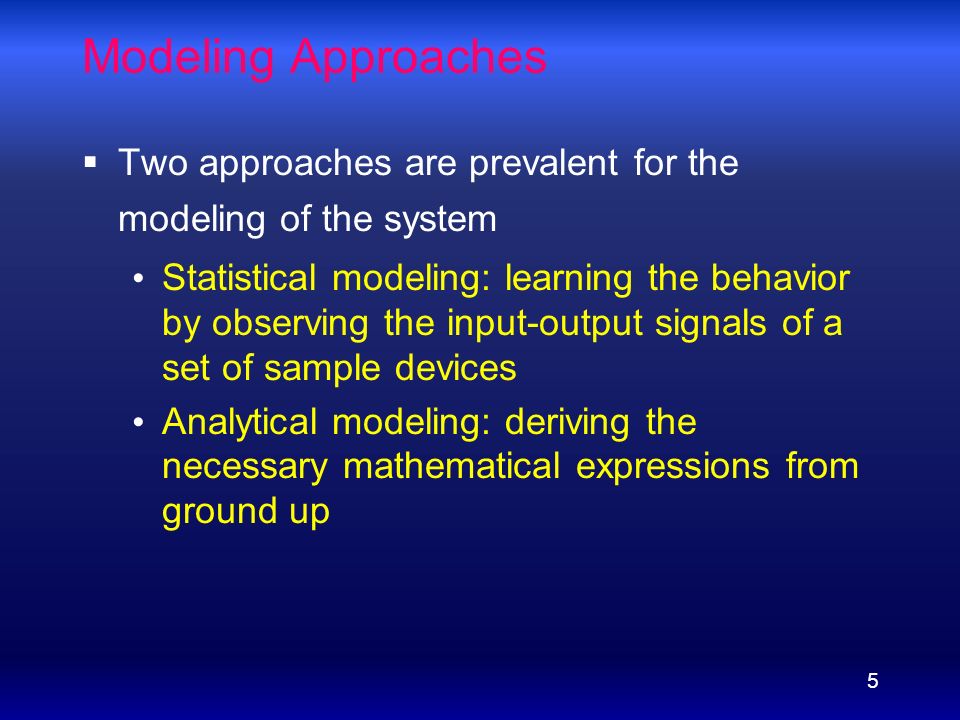 Modeling Approaches

▪ Two approaches are prevalent for the modeling of the system

• Statistical modeling: learning the behavior by observing the input-output signals of a set of sample devices

• Analytical modeling: deriving the necessary mathematical expressions from ground up

5